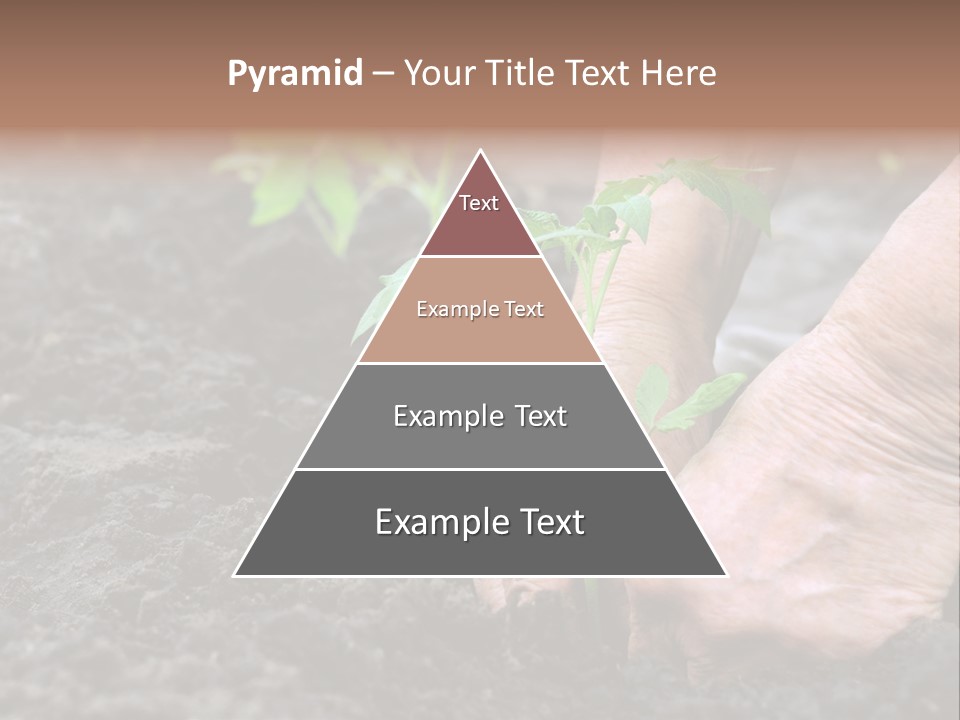 Pyramid – Your Title Text Here

Text

Example Text

Example Text

Example Text